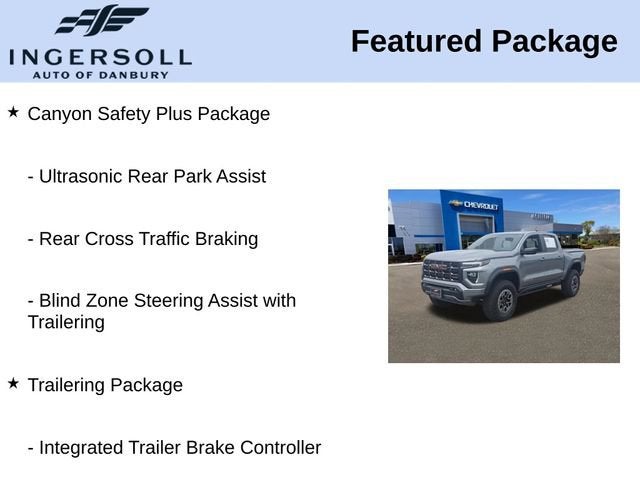 INGERSOLL
AUTO OF DANBURY

Featured Package

★ Canyon Safety Plus Package

- Ultrasonic Rear Park Assist

- Rear Cross Traffic Braking

- Blind Zone Steering Assist with Trailering

★ Trailering Package

- Integrated Trailer Brake Controller

CHEVROLET